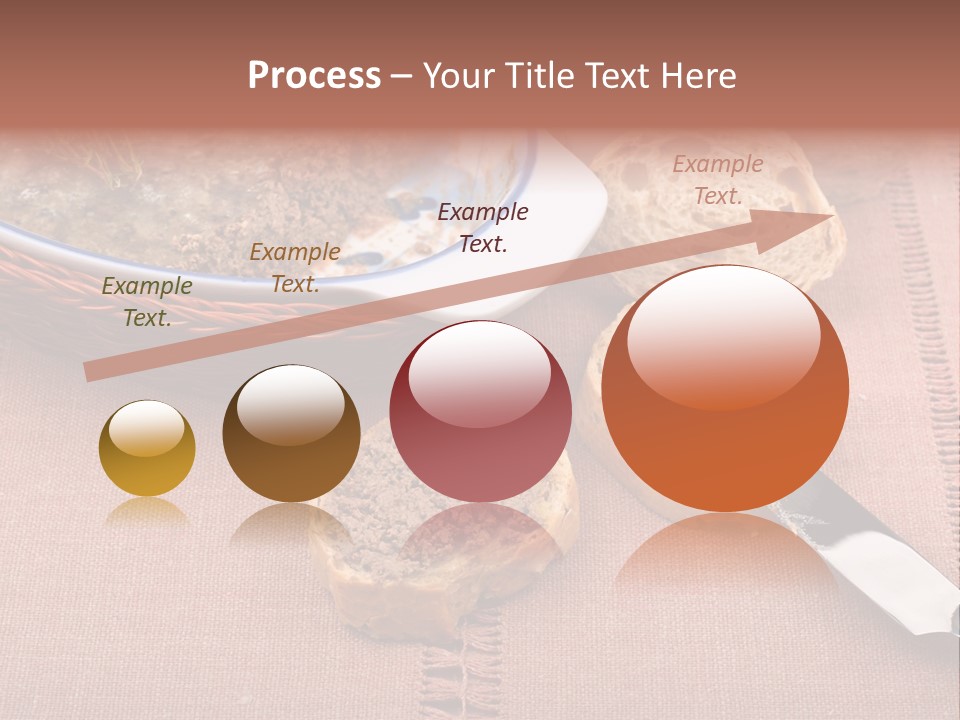 Process – Your Title Text Here

Example Text.

Example Text.

Example Text.

Example Text.